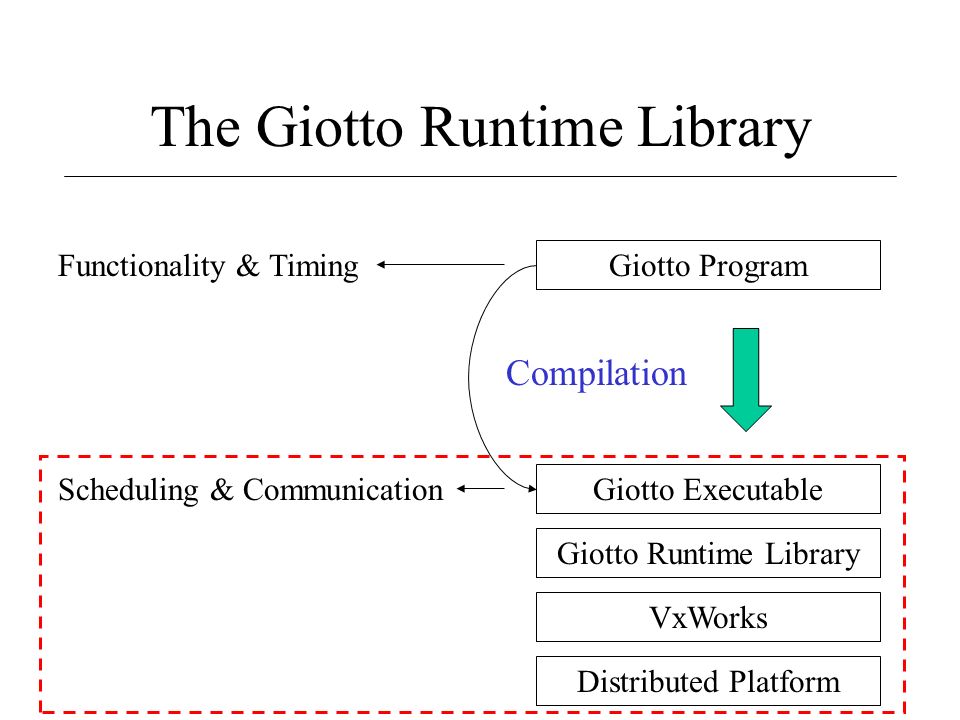 The Giotto Runtime Library

Functionality & Timing

Giotto Program

Compilation

Scheduling & Communication

Giotto Executable

Giotto Runtime Library

VxWorks

Distributed Platform